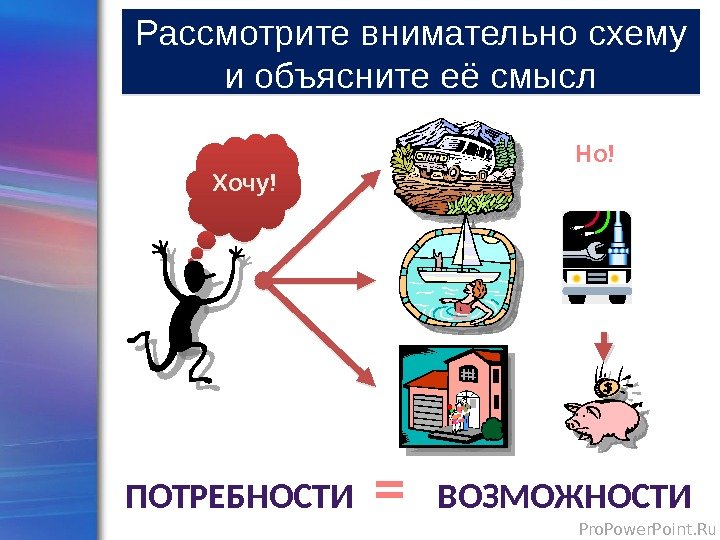 Рассмотрите внимательно схему и объясните её смысл

Хочу!

Но!

ПОТРЕБНОСТИ = ВОЗМОЖНОСТИ

ProPowerPoint.Ru